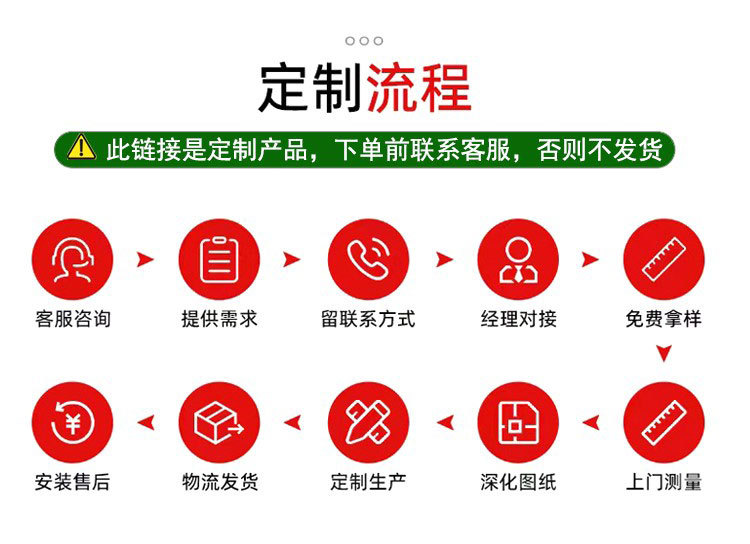 定制流程

此链接是定制产品，下单前联系客服，否则不发货

客服咨询

提供需求

留联系方式

经理对接

免费拿样

上门测量

深化图纸

定制生产

物流发货

安装售后